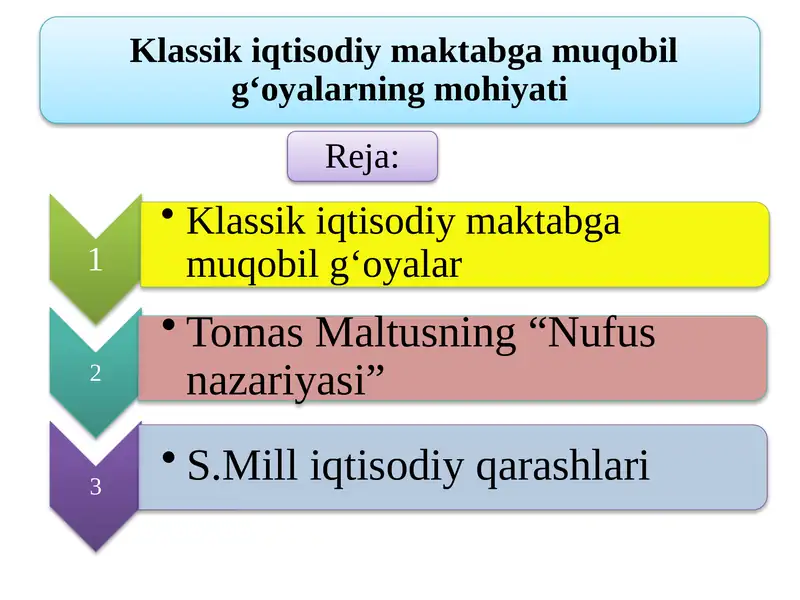 Klassik iqtisodiy maktabga muqobil g‘oyalarning mohiyati

Reja:

1

• Klassik iqtisodiy maktabga muqobil g‘oyalar

2

• Tomas Maltusning “Nufus nazariyasi”

3

• S.Mill iqtisodiy qarashlari